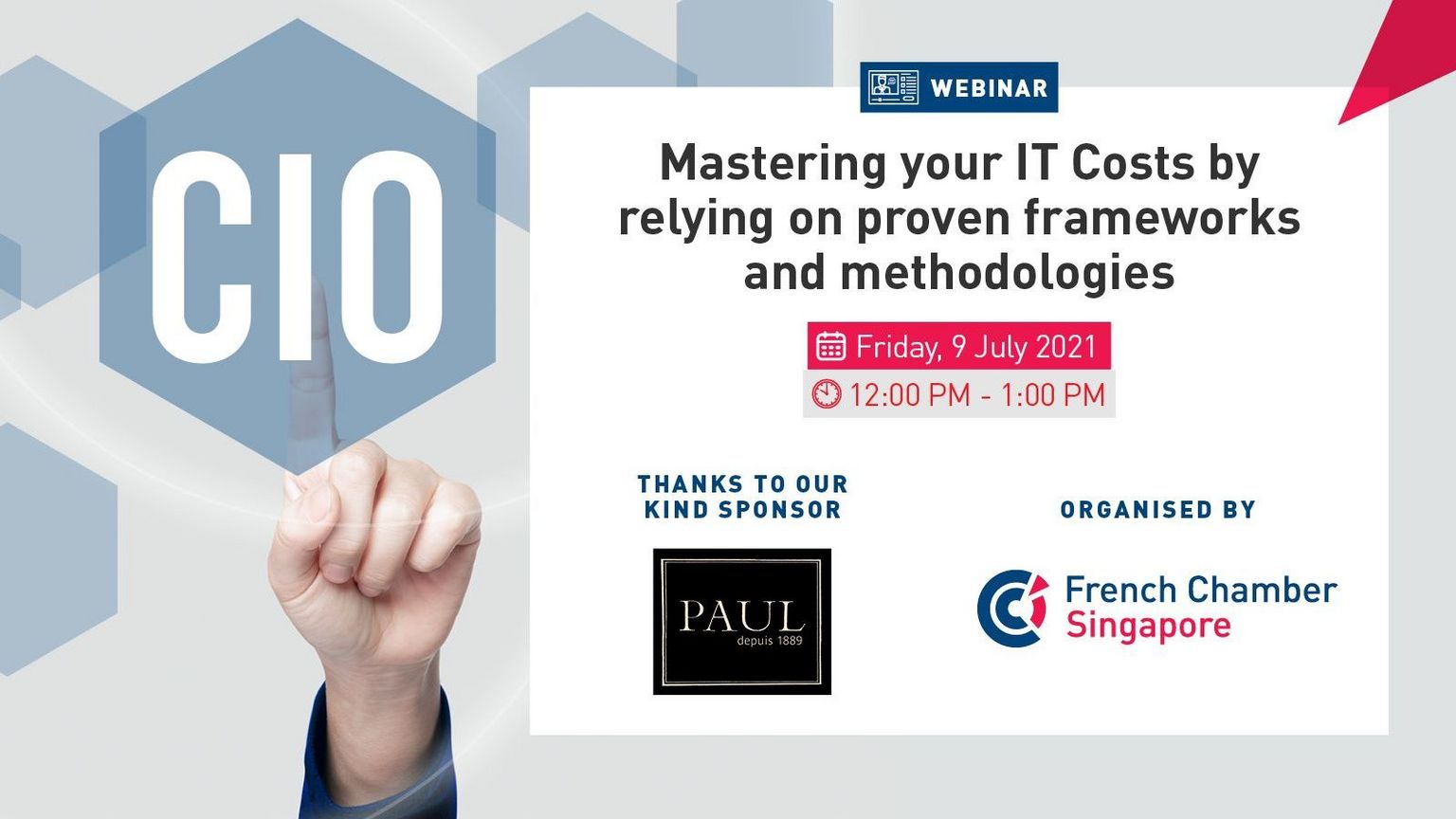 CIO

WEBINAR

Mastering your IT Costs by relying on proven frameworks and methodologies

Friday, 9 July 2021

12:00 PM - 1:00 PM

THANKS TO OUR KIND SPONSOR

PAUL
depuis 1889

ORGANISED BY

French Chamber
Singapore